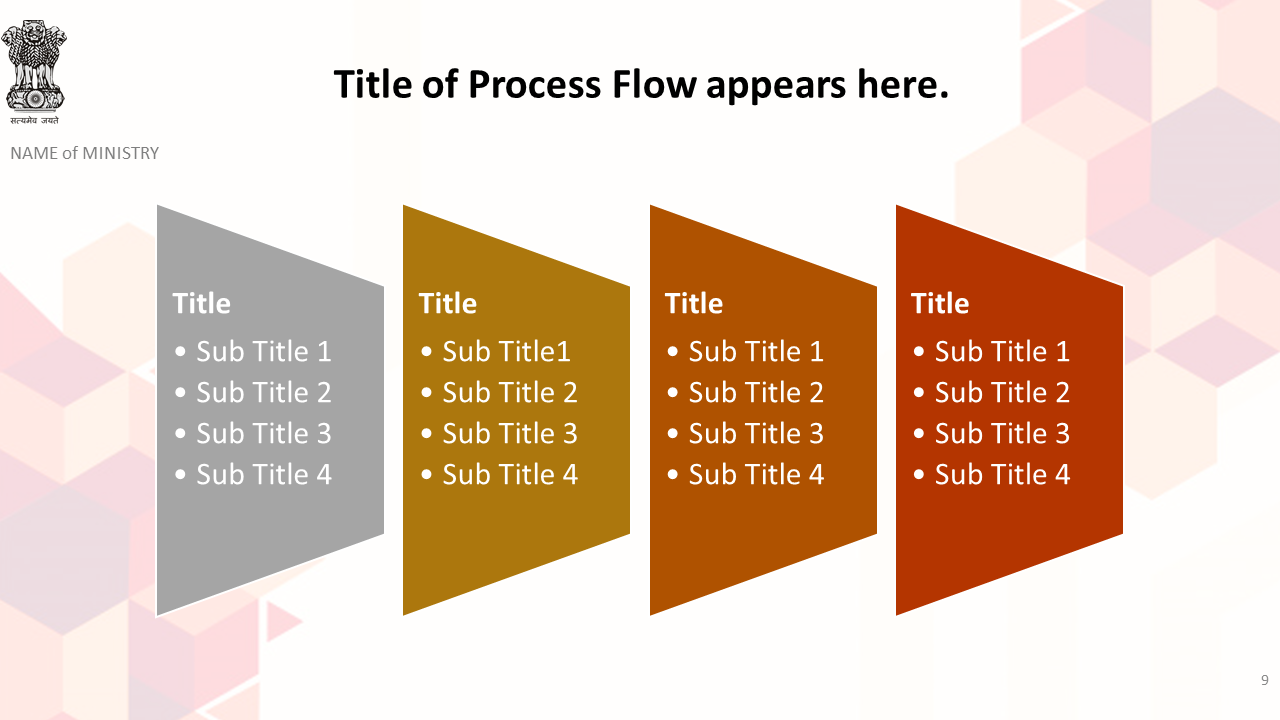 सत्यमेव जयते

NAME of MINISTRY

Title of Process Flow appears here.

Title
• Sub Title 1
• Sub Title 2
• Sub Title 3
• Sub Title 4

Title
• Sub Title1
• Sub Title 2
• Sub Title 3
• Sub Title 4

Title
• Sub Title 1
• Sub Title 2
• Sub Title 3
• Sub Title 4

Title
• Sub Title 1
• Sub Title 2
• Sub Title 3
• Sub Title 4

9